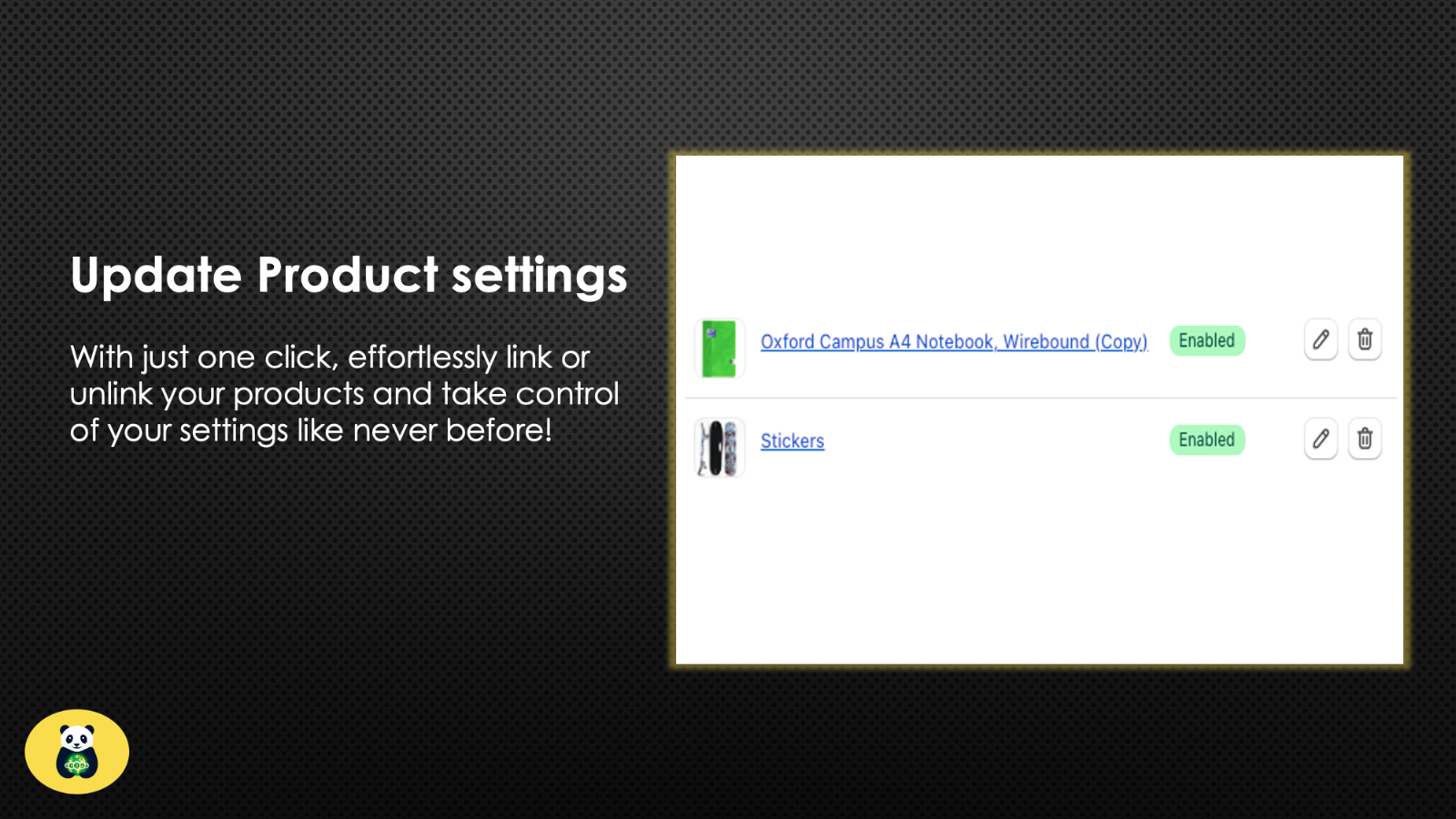 Update Product settings

With just one click, effortlessly link or unlink your products and take control of your settings like never before!

Oxford Campus A4 Notebook, Wirebound (Copy) Enabled

Stickers Enabled